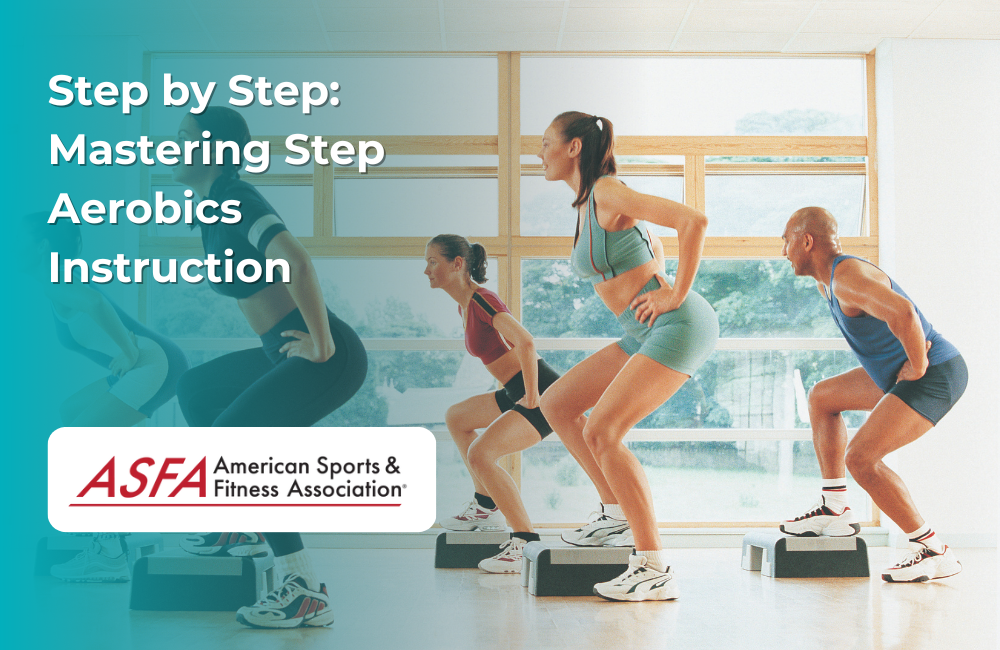 Step by Step: Mastering Step Aerobics Instruction

ASFA American Sports & Fitness Association®